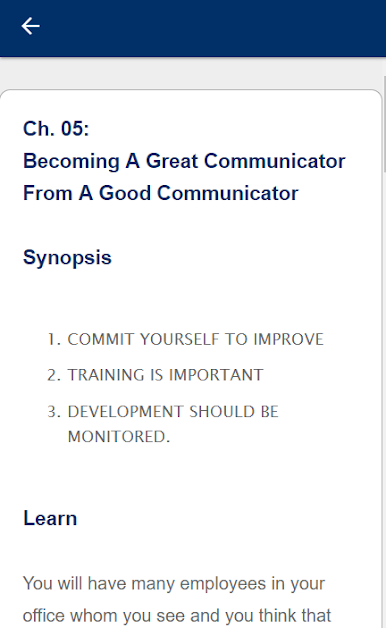 Ch. 05:
Becoming A Great Communicator From A Good Communicator

Synopsis

1. COMMIT YOURSELF TO IMPROVE
2. TRAINING IS IMPORTANT
3. DEVELOPMENT SHOULD BE MONITORED.

Learn

You will have many employees in your office whom you see and you think that